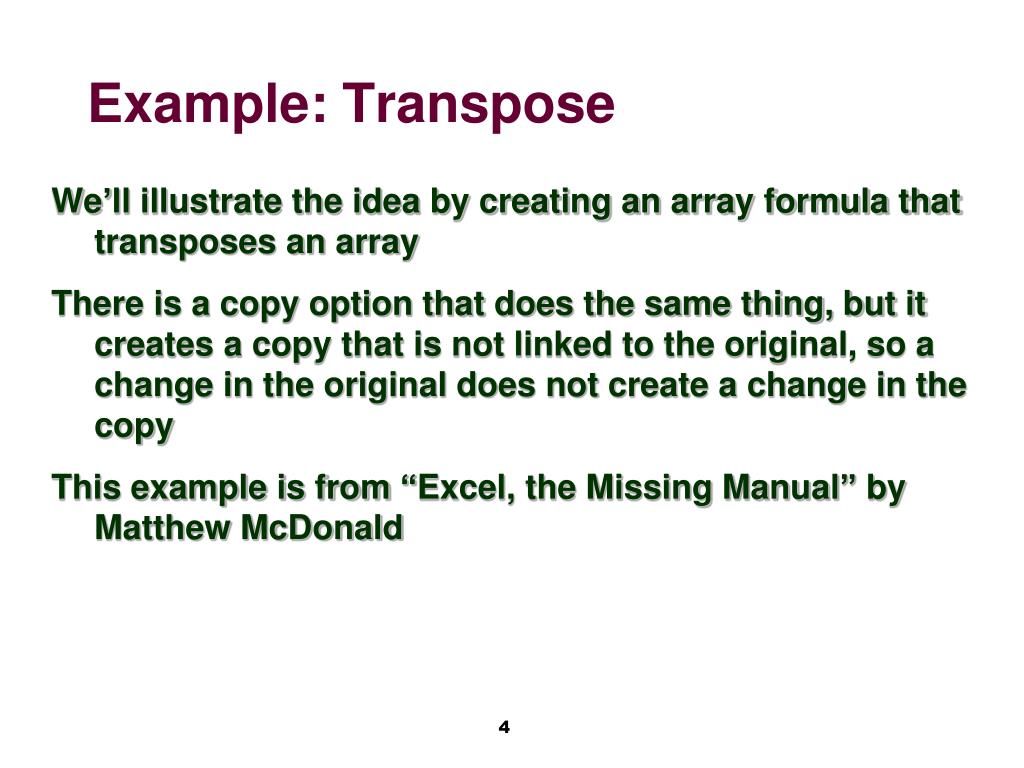 Example: Transpose

We’ll illustrate the idea by creating an array formula that transposes an array

There is a copy option that does the same thing, but it creates a copy that is not linked to the original, so a change in the original does not create a change in the copy

This example is from “Excel, the Missing Manual” by Matthew McDonald

4